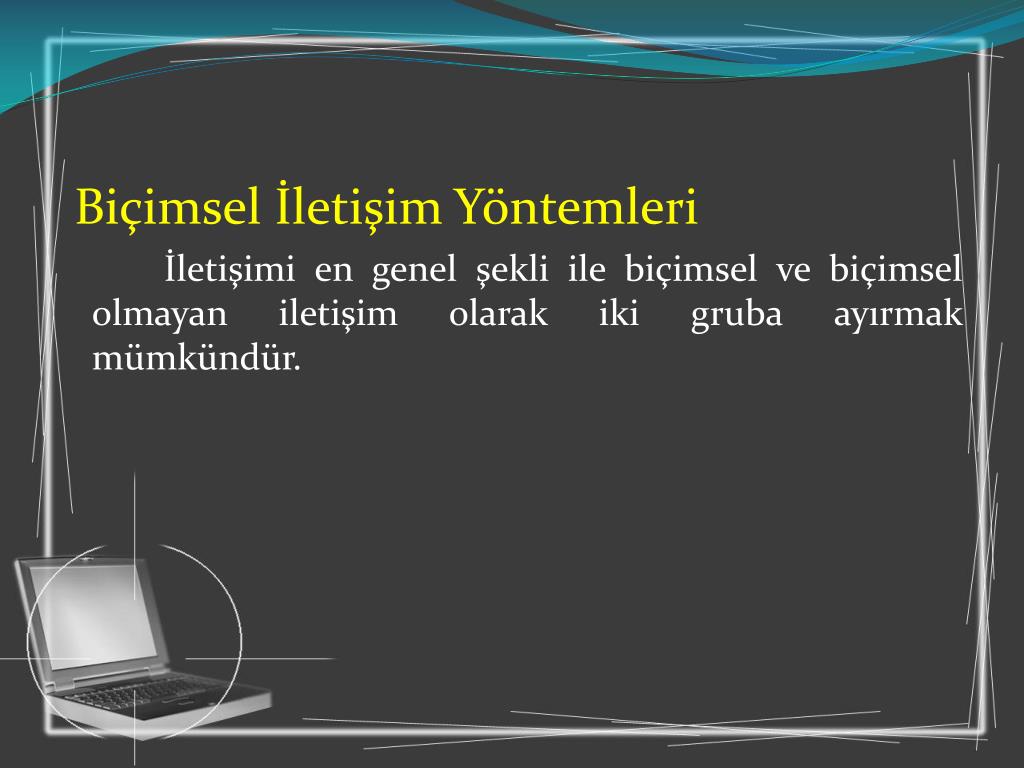 Biçimsel İletişim Yöntemleri

İletişimi en genel şekli ile biçimsel ve biçimsel olmayan iletişim olarak iki gruba ayırmak mümkündür.